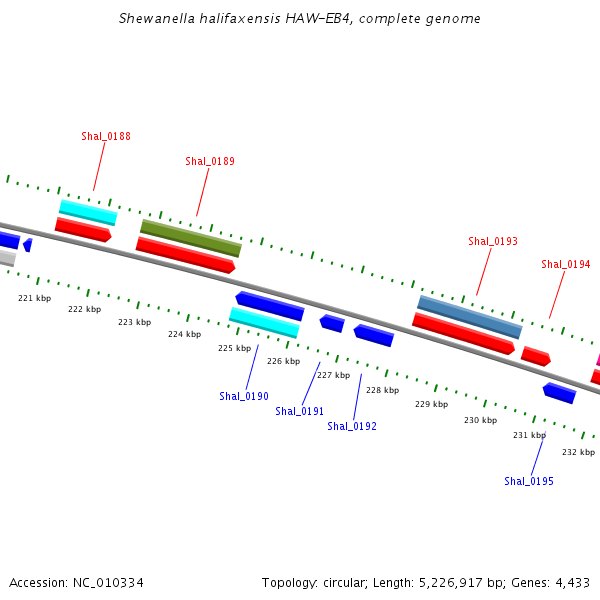 Shewanella halifaxensis HAW-EB4, complete genome

Shal_0188

Shal_0189

Shal_0193

Shal_0194

221 kbp

222 kbp

223 kbp

224 kbp

225 kbp

226 kbp

227 kbp

228 kbp

229 kbp

230 kbp

231 kbp

232 kbp

Shal_0190

Shal_0191

Shal_0192

Shal_0195

Accession: NC_010334

Topology: circular; Length: 5,226,917 bp; Genes: 4,433